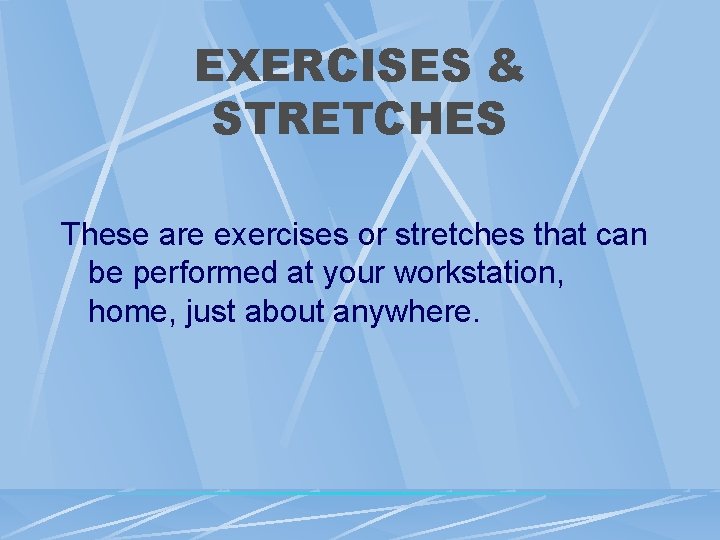 EXERCISES &
STRETCHES

These are exercises or stretches that can be performed at your workstation, home, just about anywhere.